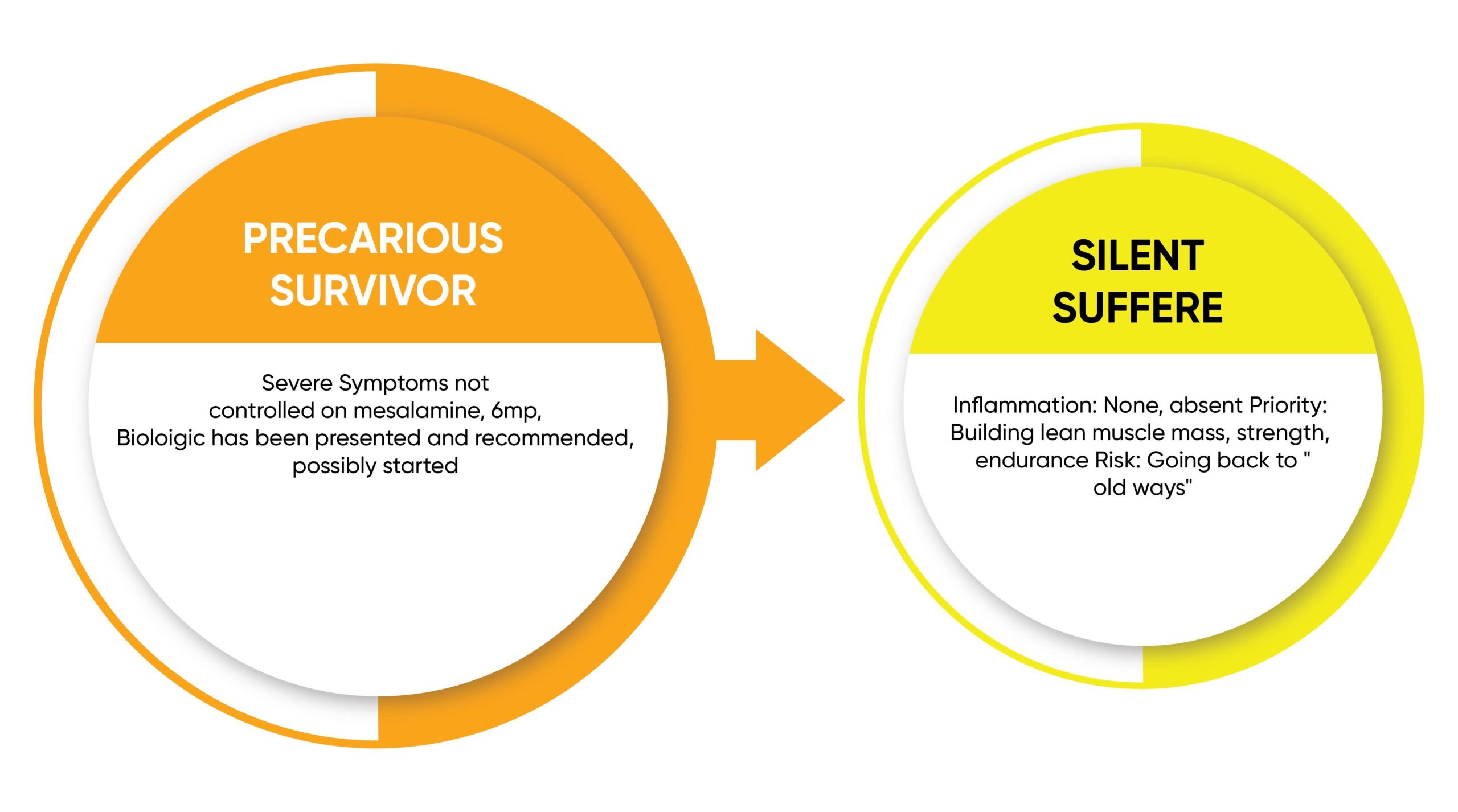 PRECARIOUS SURVIVOR

Severe Symptoms not controlled on mesalamine, 6mp, Bioloigic has been presented and recommended, possibly started

SILENT SUFFERE

Inflammation: None, absent Priority: Building lean muscle mass, strength, endurance Risk: Going back to " old ways"